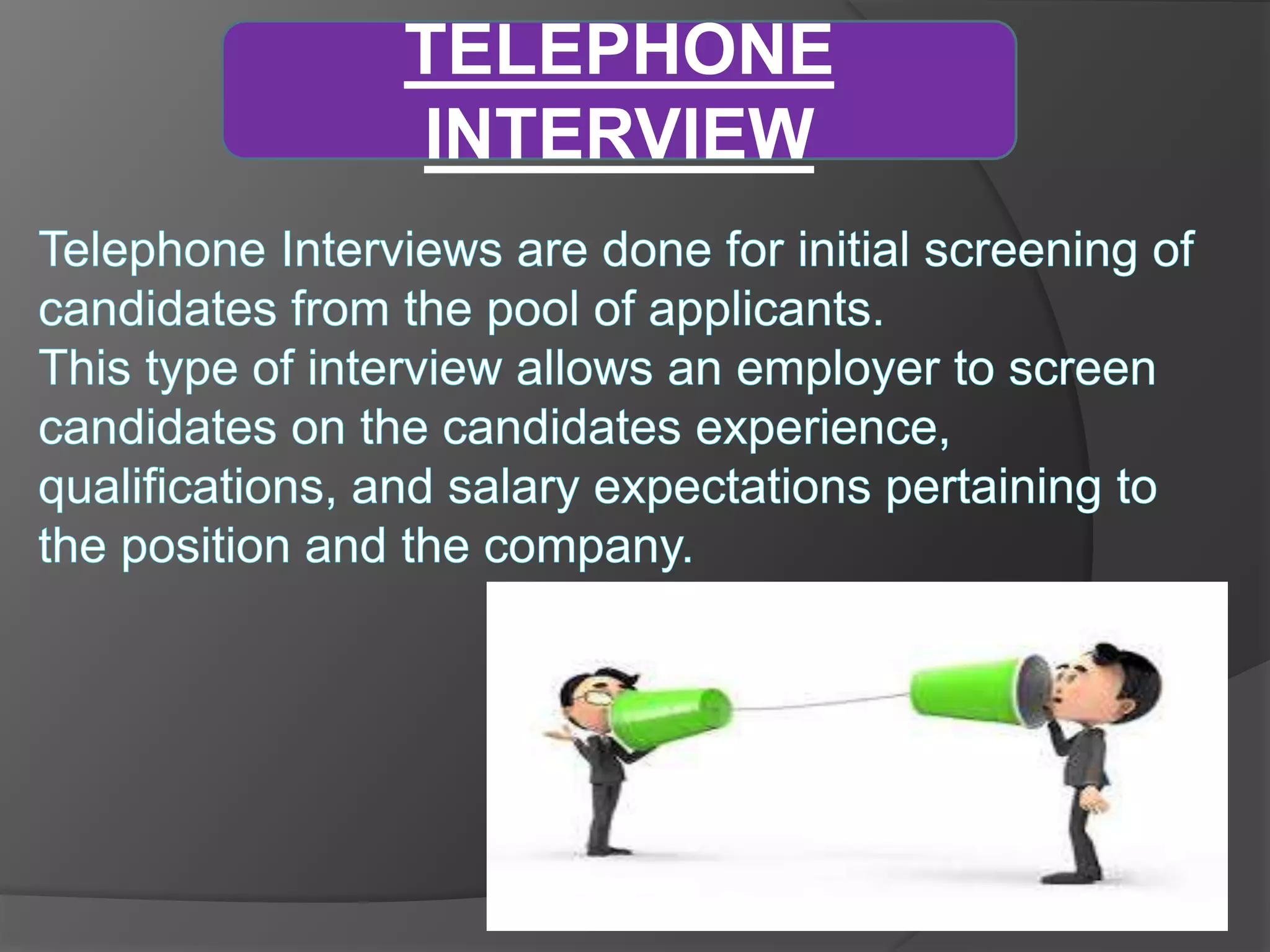 TELEPHONE INTERVIEW

Telephone Interviews are done for initial screening of candidates from the pool of applicants.
This type of interview allows an employer to screen candidates on the candidates experience, qualifications, and salary expectations pertaining to the position and the company.